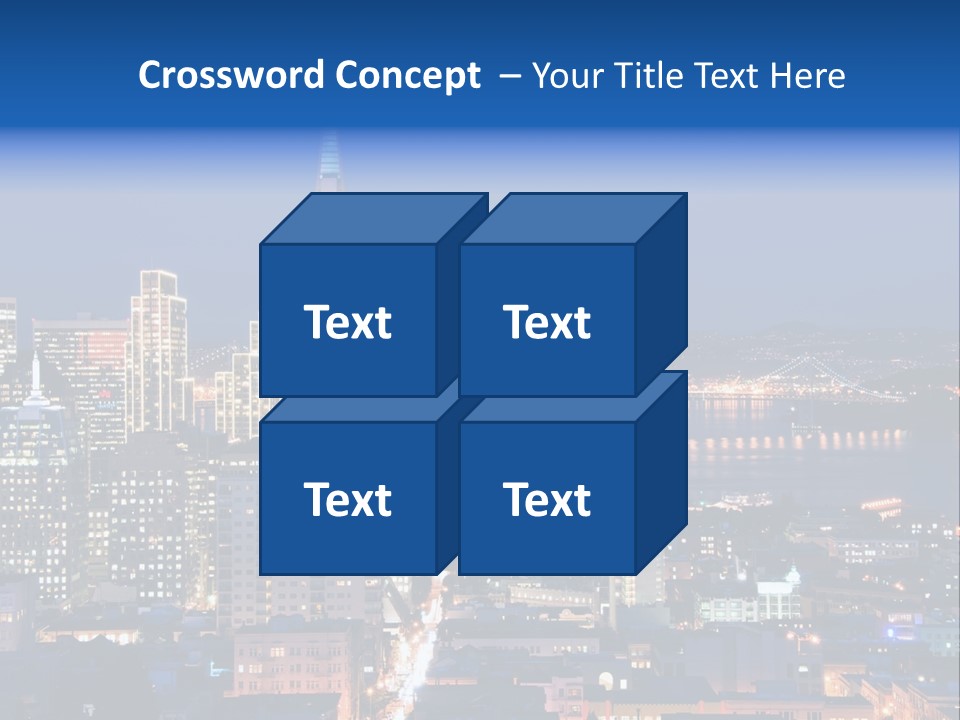 Crossword Concept – Your Title Text Here

Text

Text

Text

Text